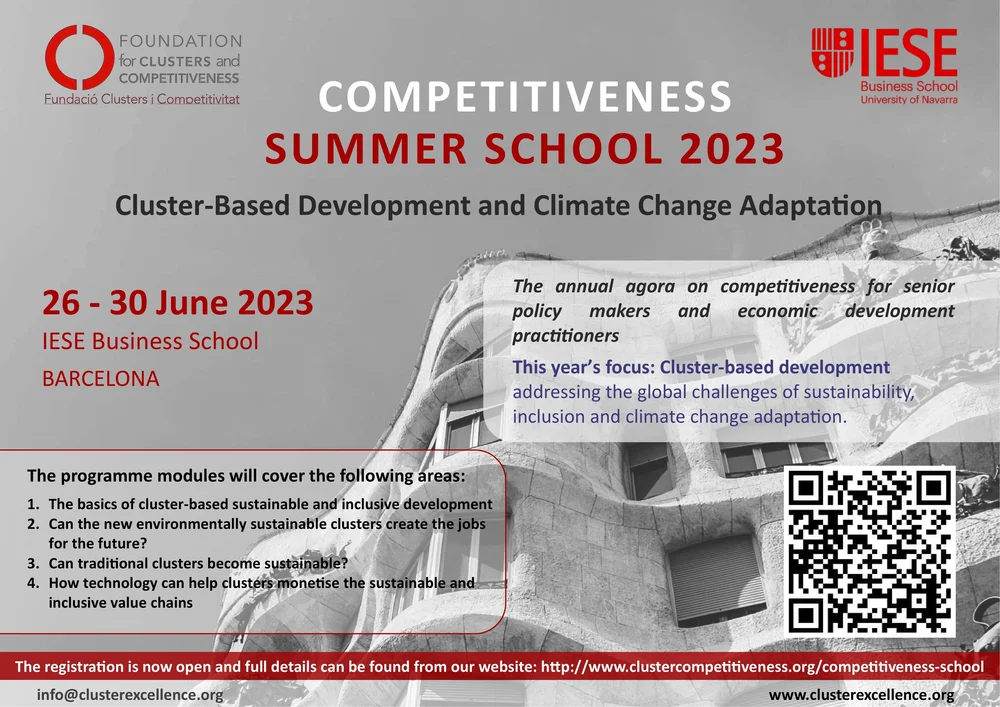 FOUNDATION for CLUSTERS and COMPETITIVENESS
Fundació Clusters i Competitivitat

IESE Business School University of Navarra

COMPETITIVENESS
SUMMER SCHOOL 2023

Cluster-Based Development and Climate Change Adaptation

26 - 30 June 2023
IESE Business School
BARCELONA

The annual agora on competitiveness for senior policy makers and economic development practitioners

This year's focus: Cluster-based development addressing the global challenges of sustainability, inclusion and climate change adaptation.

The programme modules will cover the following areas:

1. The basics of cluster-based sustainable and inclusive development
2. Can the new environmentally sustainable clusters create the jobs for the future?
3. Can traditional clusters become sustainable?
4. How technology can help clusters monetise the sustainable and inclusive value chains

The registration is now open and full details can be found from our website: http://www.clustercompetitiveness.org/competitiveness-school

info@clusterexcellence.org
www.clusterexcellence.org